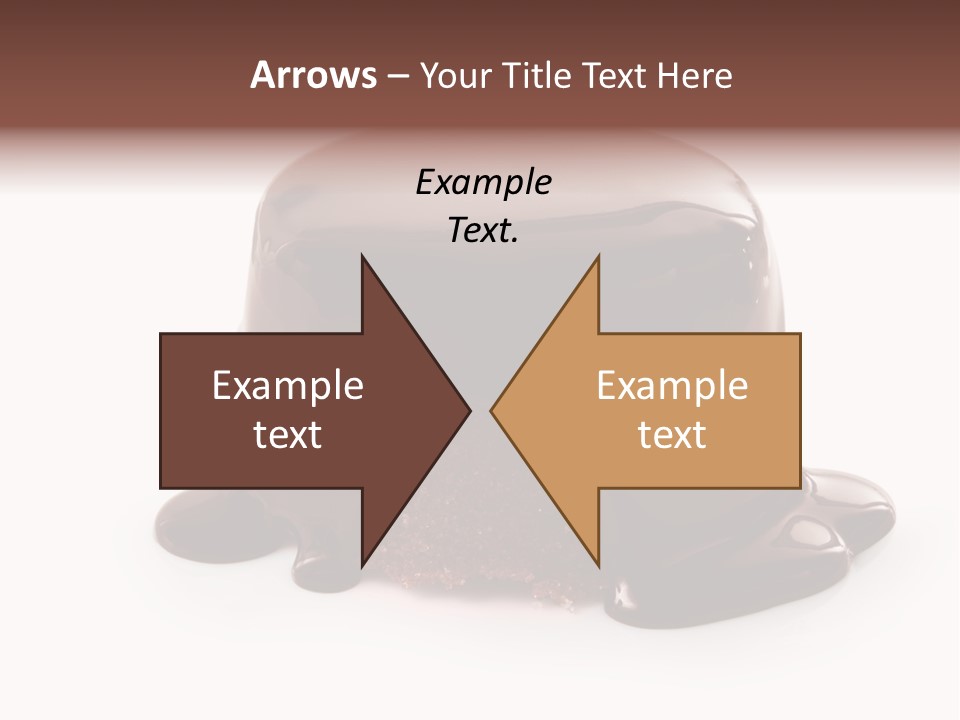 Arrows – Your Title Text Here

Example Text.

Example text

Example text